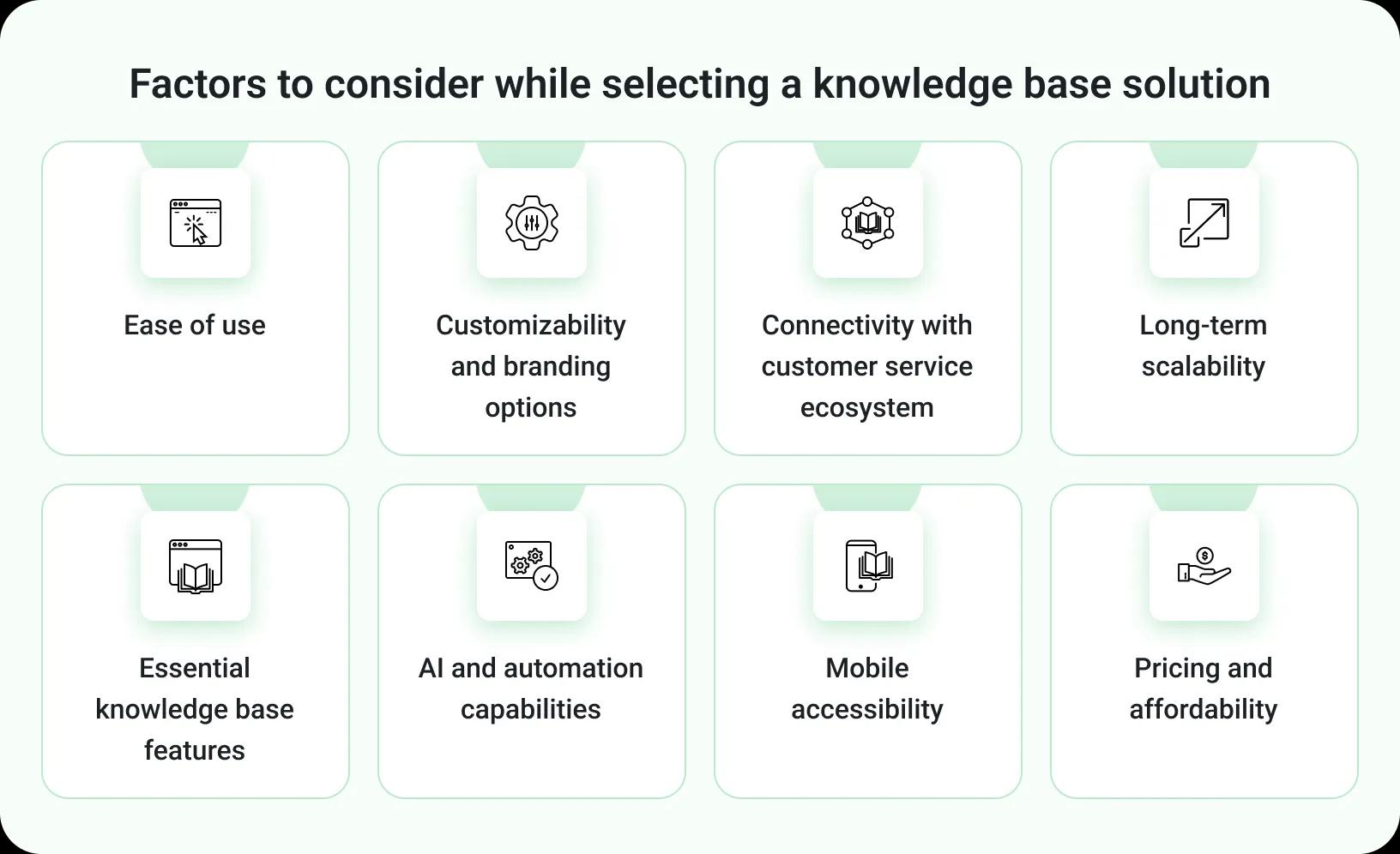 Factors to consider while selecting a knowledge base solution

Ease of use

Customizability and branding options

Connectivity with customer service ecosystem

Long-term scalability

Essential knowledge base features

AI and automation capabilities

Mobile accessibility

Pricing and affordability